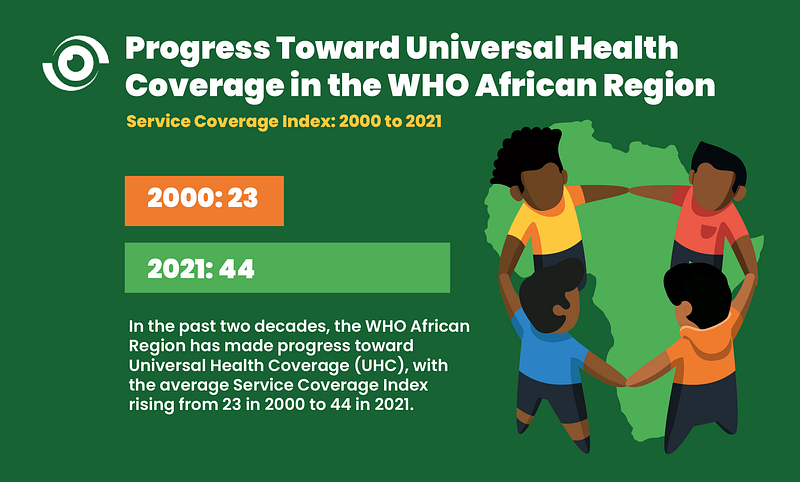 Progress Toward Universal Health Coverage in the WHO African Region

Service Coverage Index: 2000 to 2021

2000: 23

2021: 44

In the past two decades, the WHO African Region has made progress toward Universal Health Coverage (UHC), with the average Service Coverage Index rising from 23 in 2000 to 44 in 2021.